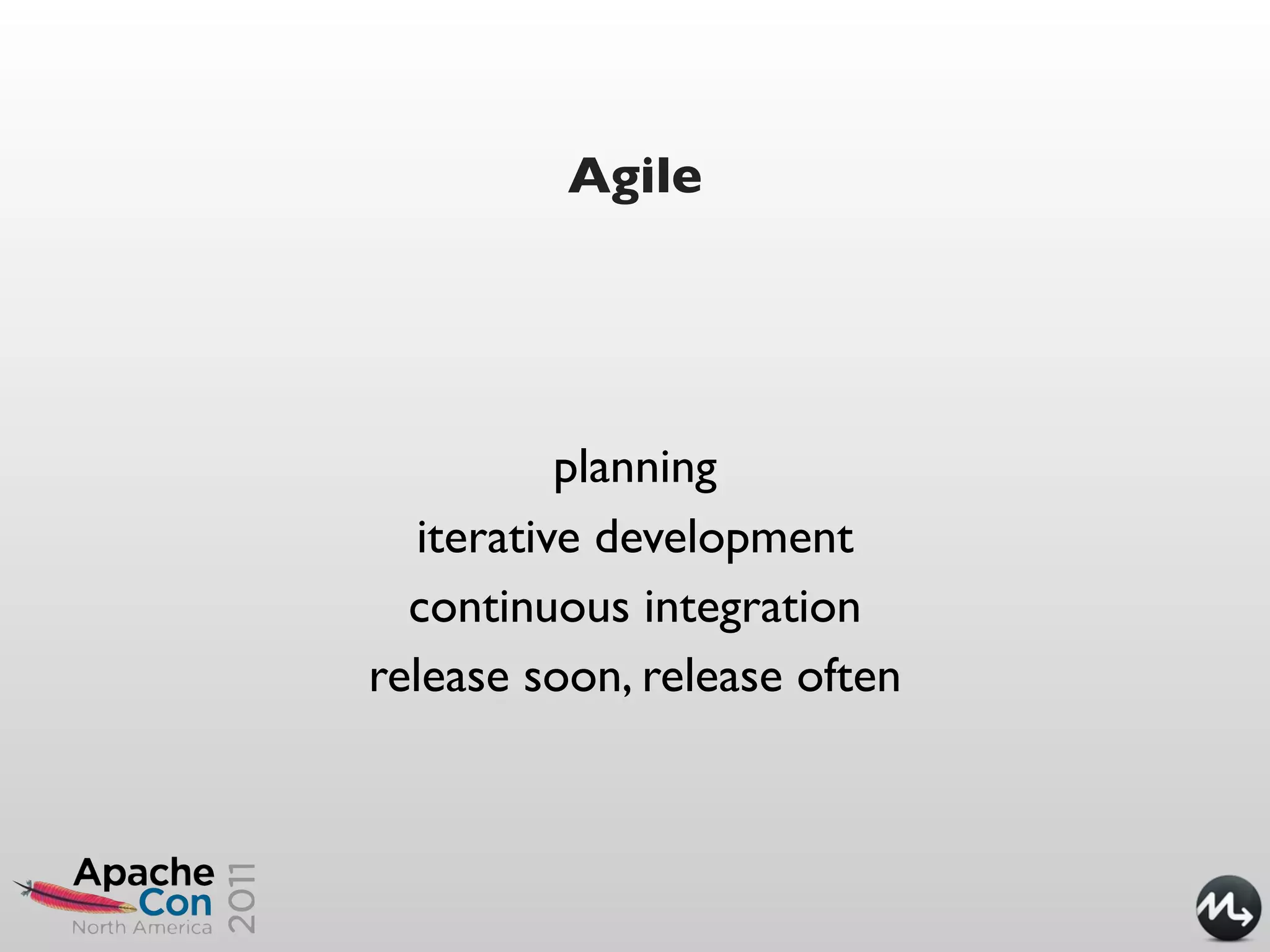 Agile

planning
iterative development
continuous integration
release soon, release often

Apache Con North America 2011